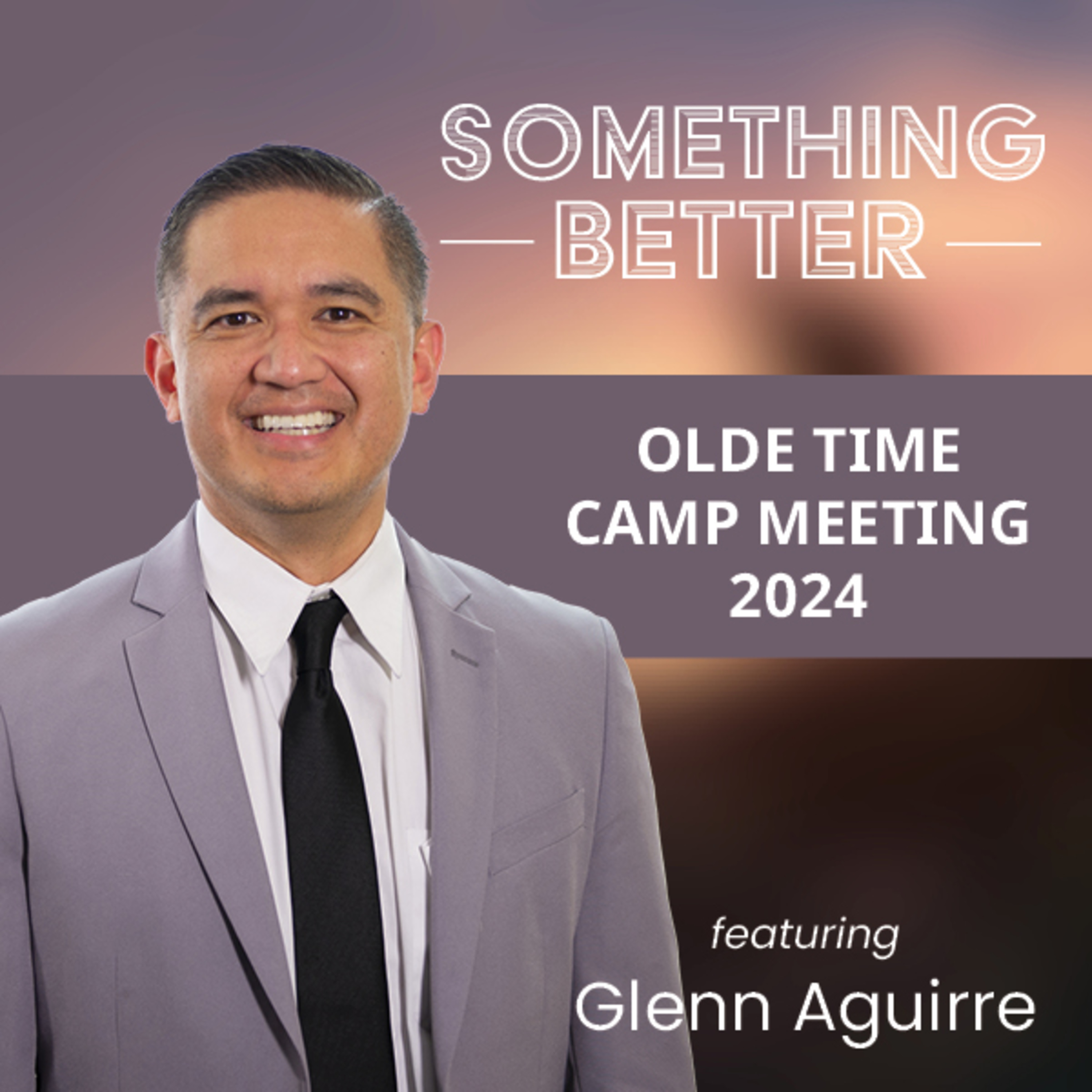 SOMETHING
BETTER

OLDE TIME
CAMP MEETING
2024

featuring
Glenn Aguirre